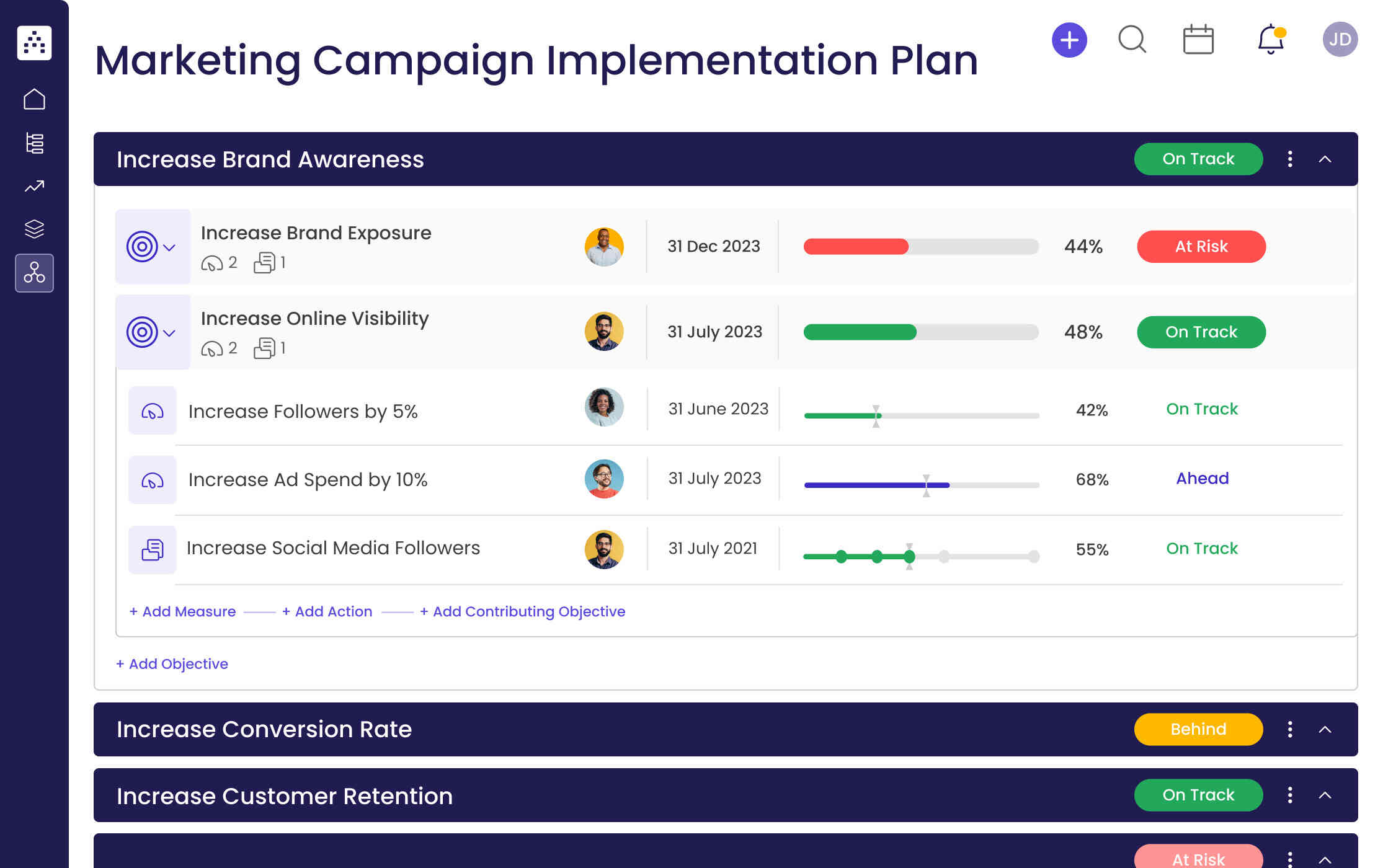 Marketing Campaign Implementation Plan

JD

Increase Brand Awareness

On Track

Increase Brand Exposure

2 1

31 Dec 2023

44%

At Risk

Increase Online Visibility

2 1

31 July 2023

48%

On Track

Increase Followers by 5%

31 June 2023

42%

On Track

Increase Ad Spend by 10%

31 July 2023

68%

Ahead

Increase Social Media Followers

31 July 2021

55%

On Track

+ Add Measure + Add Action + Add Contributing Objective

+ Add Objective

Increase Conversion Rate

Behind

Increase Customer Retention

On Track

At Risk